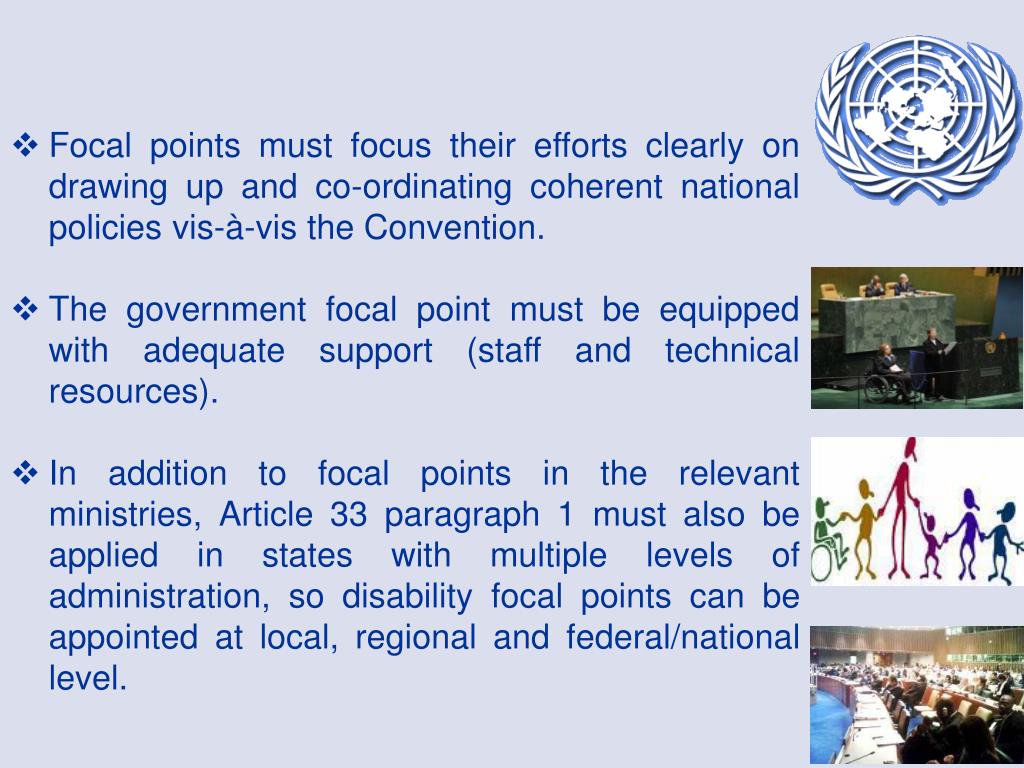 ❖ Focal points must focus their efforts clearly on drawing up and co-ordinating coherent national policies vis-à-vis the Convention.

❖ The government focal point must be equipped with adequate support (staff and technical resources).

❖ In addition to focal points in the relevant ministries, Article 33 paragraph 1 must also be applied in states with multiple levels of administration, so disability focal points can be appointed at local, regional and federal/national level.